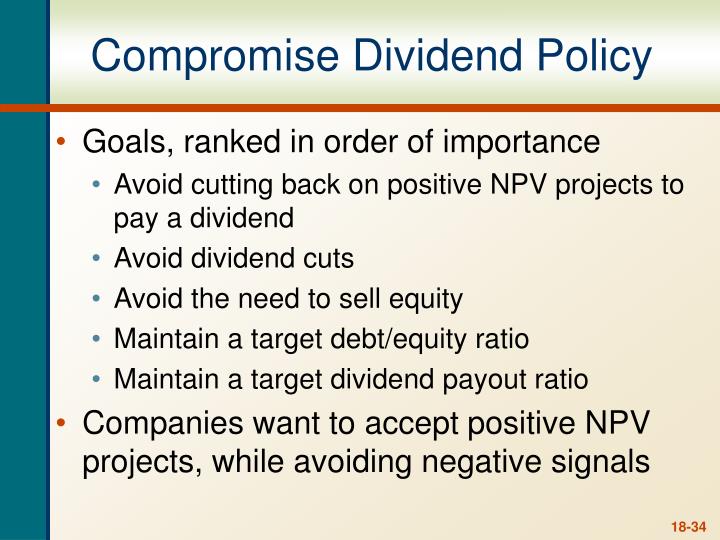 Compromise Dividend Policy

• Goals, ranked in order of importance
  • Avoid cutting back on positive NPV projects to pay a dividend
  • Avoid dividend cuts
  • Avoid the need to sell equity
  • Maintain a target debt/equity ratio
  • Maintain a target dividend payout ratio
• Companies want to accept positive NPV projects, while avoiding negative signals

18-34